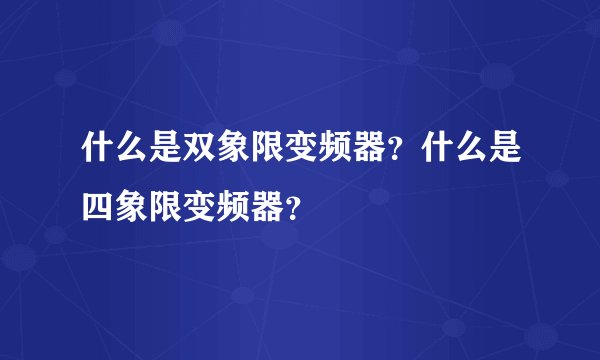 什么是双象限变频器？什么是四象限变频器？